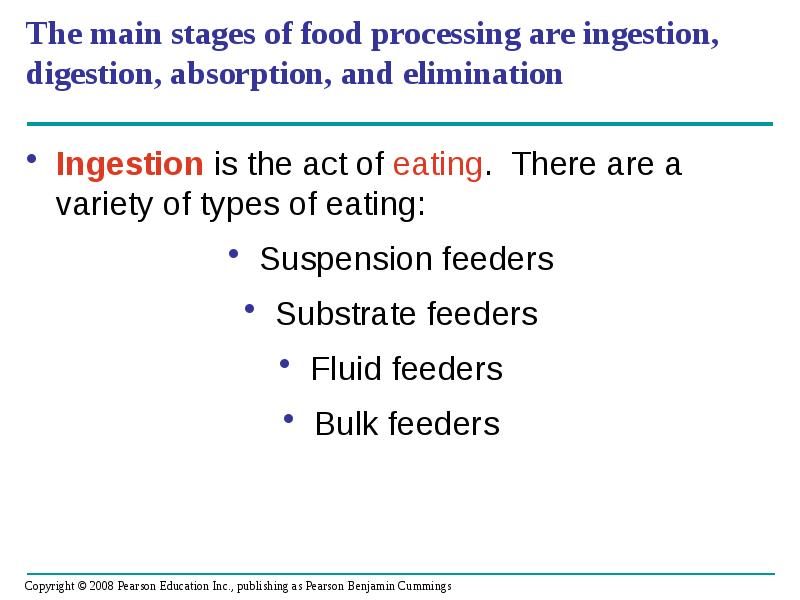 The main stages of food processing are ingestion, digestion, absorption, and elimination

• Ingestion is the act of eating. There are a variety of types of eating:

• Suspension feeders

• Substrate feeders

• Fluid feeders

• Bulk feeders

Copyright © 2008 Pearson Education Inc., publishing as Pearson Benjamin Cummings